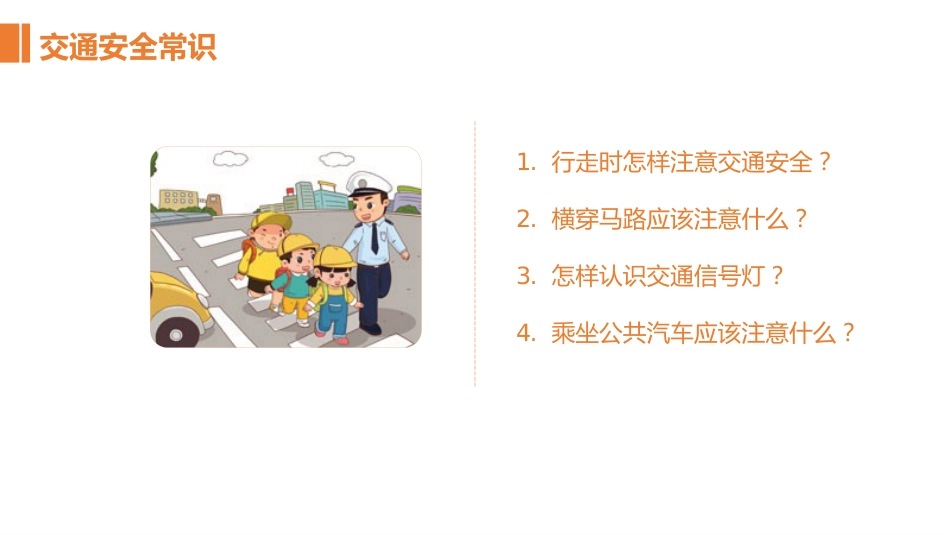 交通安全常识

1. 行走时怎样注意交通安全？

2. 横穿马路应该注意什么？

3. 怎样认识交通信号灯？

4. 乘坐公共汽车应该注意什么？